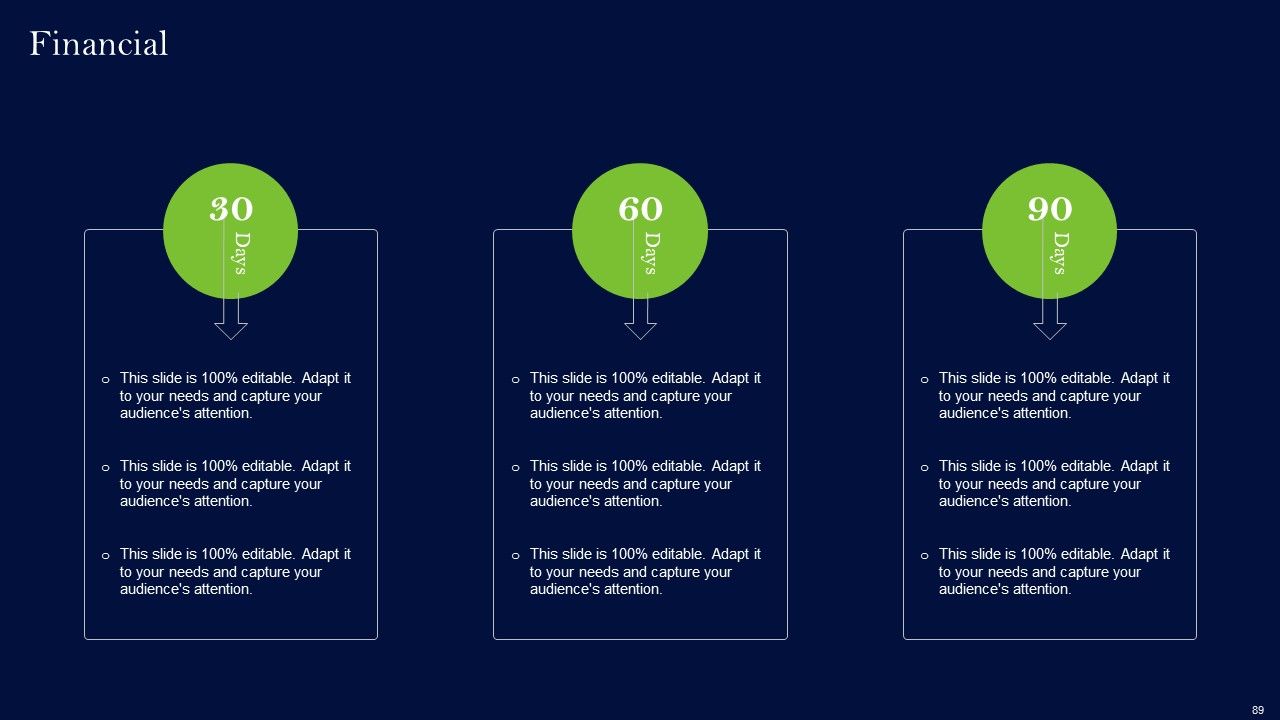 Financial

30
Days

• This slide is 100% editable. Adapt it to your needs and capture your audience's attention.

• This slide is 100% editable. Adapt it to your needs and capture your audience's attention.

• This slide is 100% editable. Adapt it to your needs and capture your audience's attention.

60
Days

• This slide is 100% editable. Adapt it to your needs and capture your audience's attention.

• This slide is 100% editable. Adapt it to your needs and capture your audience's attention.

• This slide is 100% editable. Adapt it to your needs and capture your audience's attention.

90
Days

• This slide is 100% editable. Adapt it to your needs and capture your audience's attention.

• This slide is 100% editable. Adapt it to your needs and capture your audience's attention.

• This slide is 100% editable. Adapt it to your needs and capture your audience's attention.

89